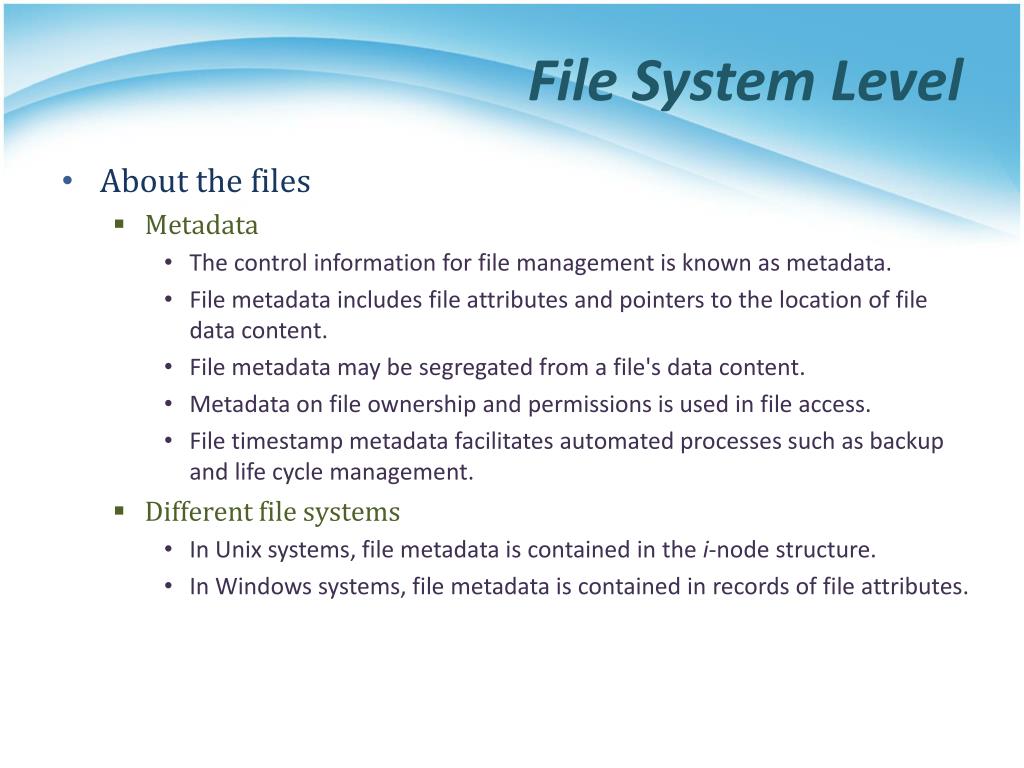 File System Level

• About the files
  ▪ Metadata
    • The control information for file management is known as metadata.
    • File metadata includes file attributes and pointers to the location of file data content.
    • File metadata may be segregated from a file's data content.
    • Metadata on file ownership and permissions is used in file access.
    • File timestamp metadata facilitates automated processes such as backup and life cycle management.
  ▪ Different file systems
    • In Unix systems, file metadata is contained in the i-node structure.
    • In Windows systems, file metadata is contained in records of file attributes.